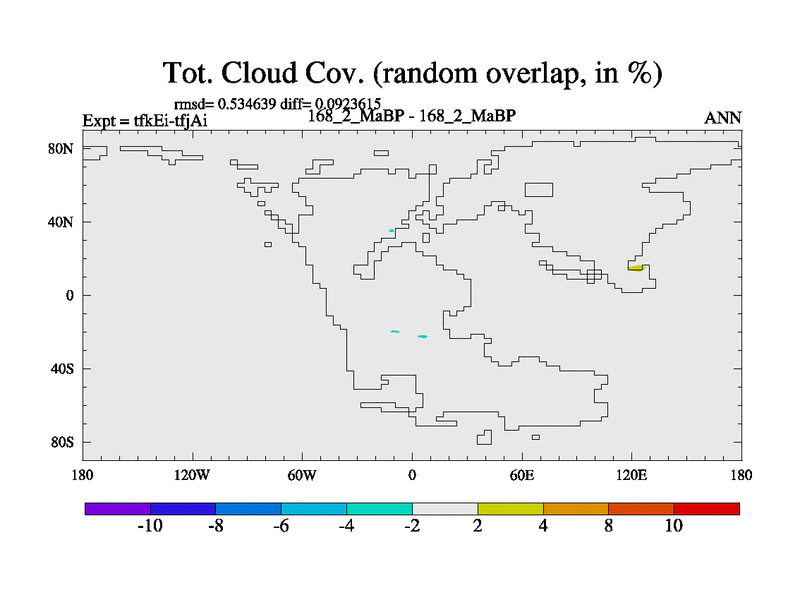 Tot. Cloud Cov. (random overlap, in %)

rmsd= 0.534639 diff= 0.0923615

Expt = tfkEi-tfjAi

168_2_MaBP - 168_2_MaBP

ANN

80N
40N
0
40S
80S

180
120W
60W
0
60E
120E
180

-10
-8
-6
-4
-2
2
4
8
10